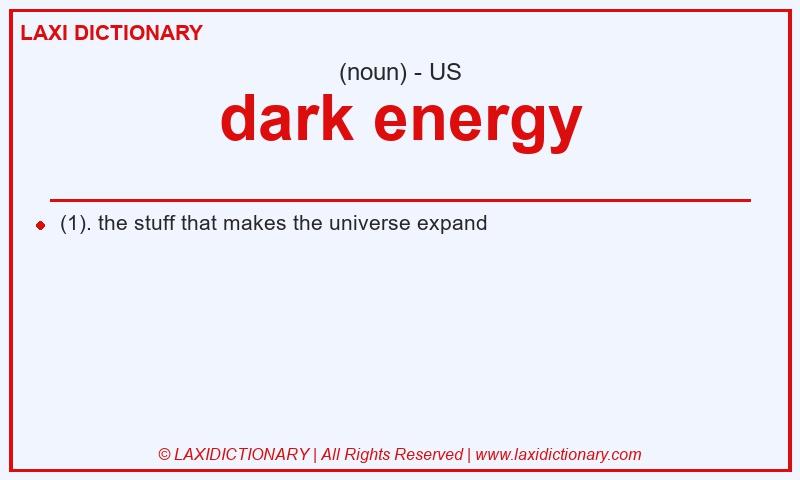 LAXI DICTIONARY

(noun) - US

dark energy

(1). the stuff that makes the universe expand

© LAXIDICTIONARY | All Rights Reserved | www.laxidictionary.com